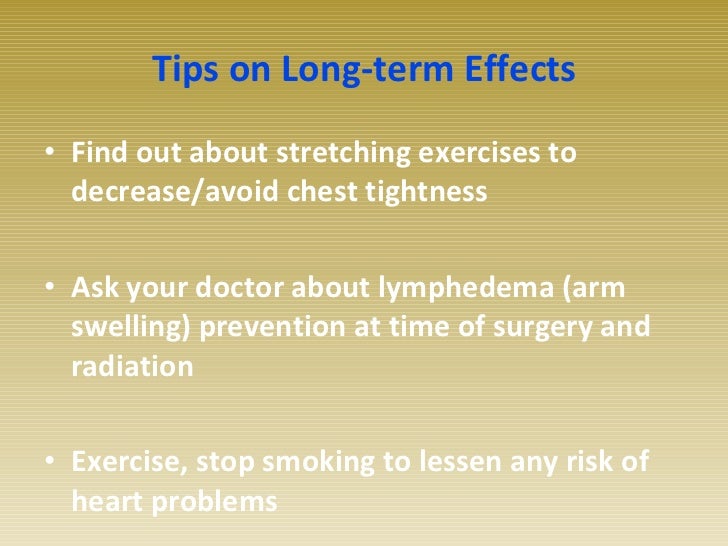 Tips on Long-term Effects

• Find out about stretching exercises to decrease/avoid chest tightness

• Ask your doctor about lymphedema (arm swelling) prevention at time of surgery and radiation

• Exercise, stop smoking to lessen any risk of heart problems